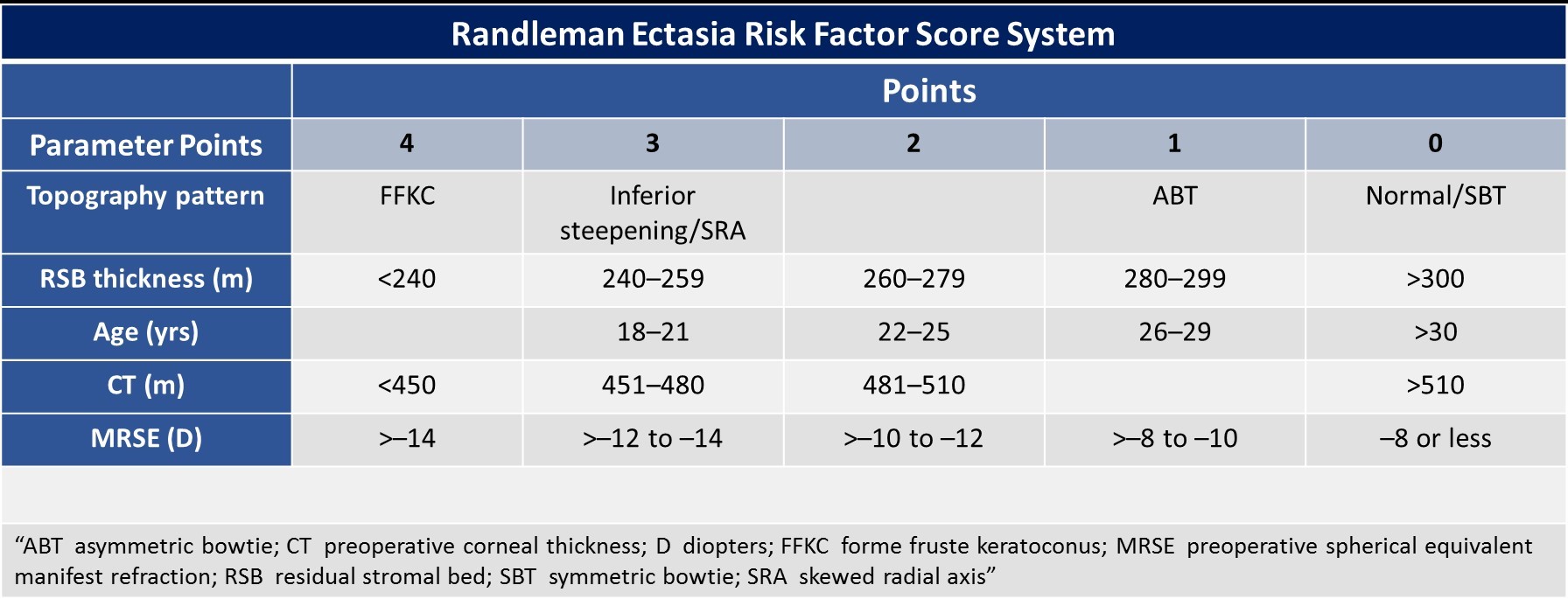 Randleman Ectasia Risk Factor Score System

| | Points | | | | |
|---|---|---|---|---|---|
| Parameter Points | 4 | 3 | 2 | 1 | 0 |
| Topography pattern | FFKC | Inferior steepening/SRA | | ABT | Normal/SBT |
| RSB thickness (m) | <240 | 240–259 | 260–279 | 280–299 | >300 |
| Age (yrs) | | 18–21 | 22–25 | 26–29 | >30 |
| CT (m) | <450 | 451–480 | 481–510 | | >510 |
| MRSE (D) | >–14 | >–12 to –14 | >–10 to –12 | >–8 to –10 | –8 or less |

“ABT asymmetric bowtie; CT preoperative corneal thickness; D diopters; FFKC forme fruste keratoconus; MRSE preoperative spherical equivalent manifest refraction; RSB residual stromal bed; SBT symmetric bowtie; SRA skewed radial axis”